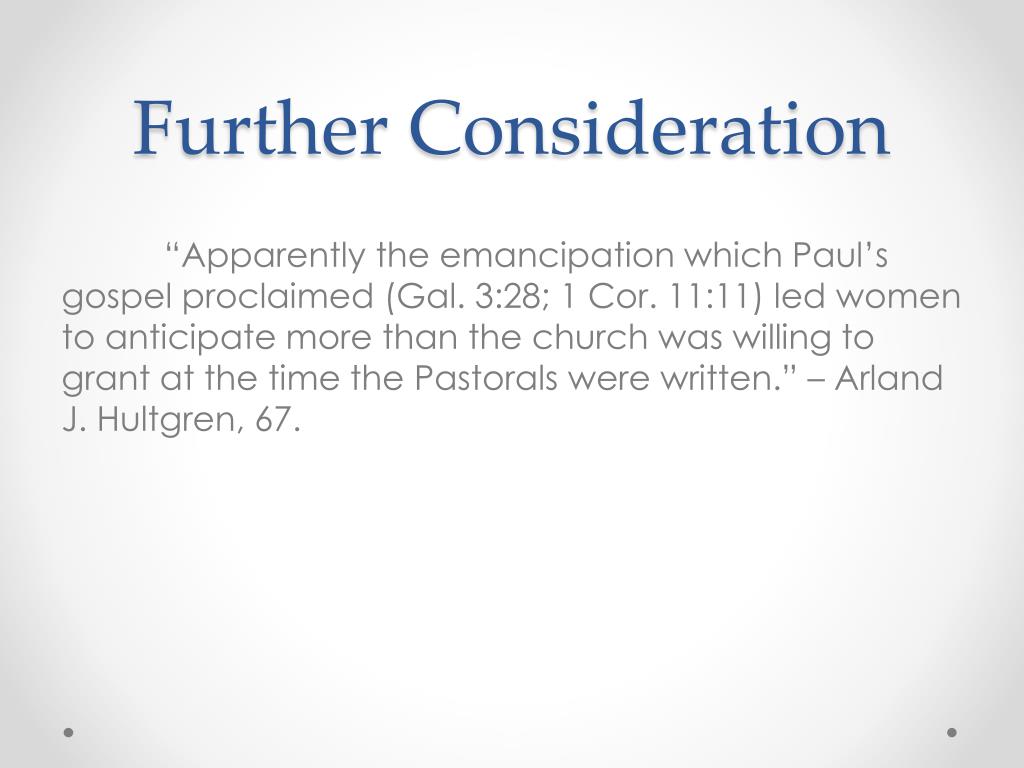 Further Consideration

“Apparently the emancipation which Paul’s gospel proclaimed (Gal. 3:28; 1 Cor. 11:11) led women to anticipate more than the church was willing to grant at the time the Pastorals were written.” – Arland J. Hultgren, 67.